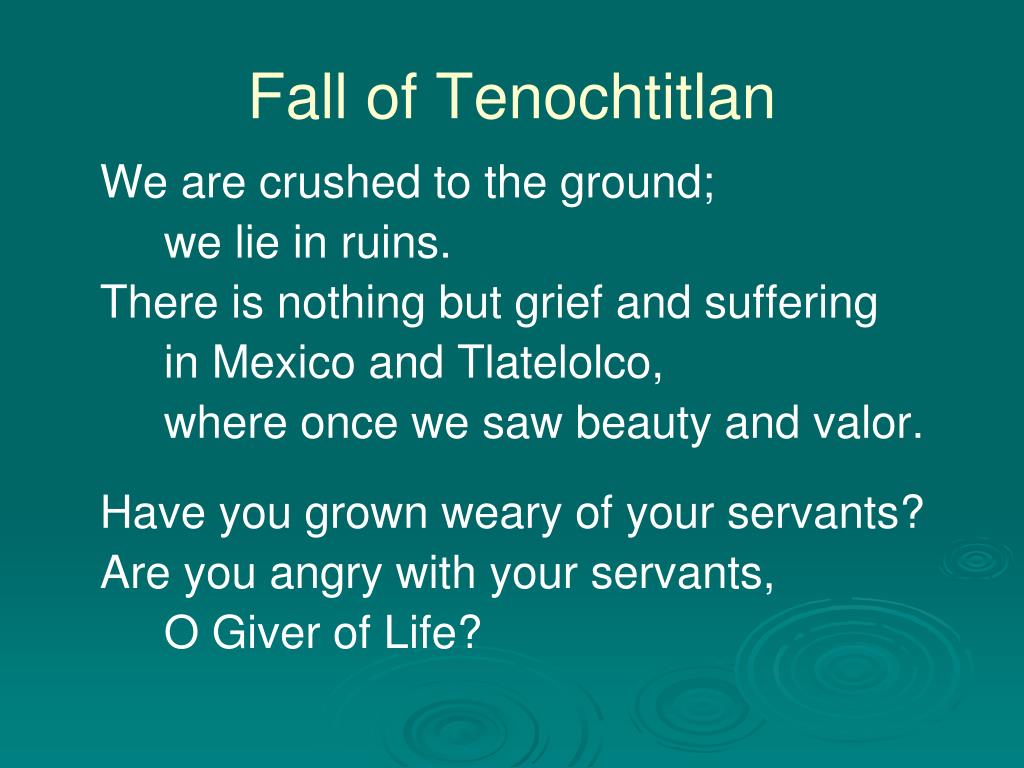 Fall of Tenochtitlan

We are crushed to the ground;
we lie in ruins.
There is nothing but grief and suffering
in Mexico and Tlatelolco,
where once we saw beauty and valor.

Have you grown weary of your servants?
Are you angry with your servants,
O Giver of Life?